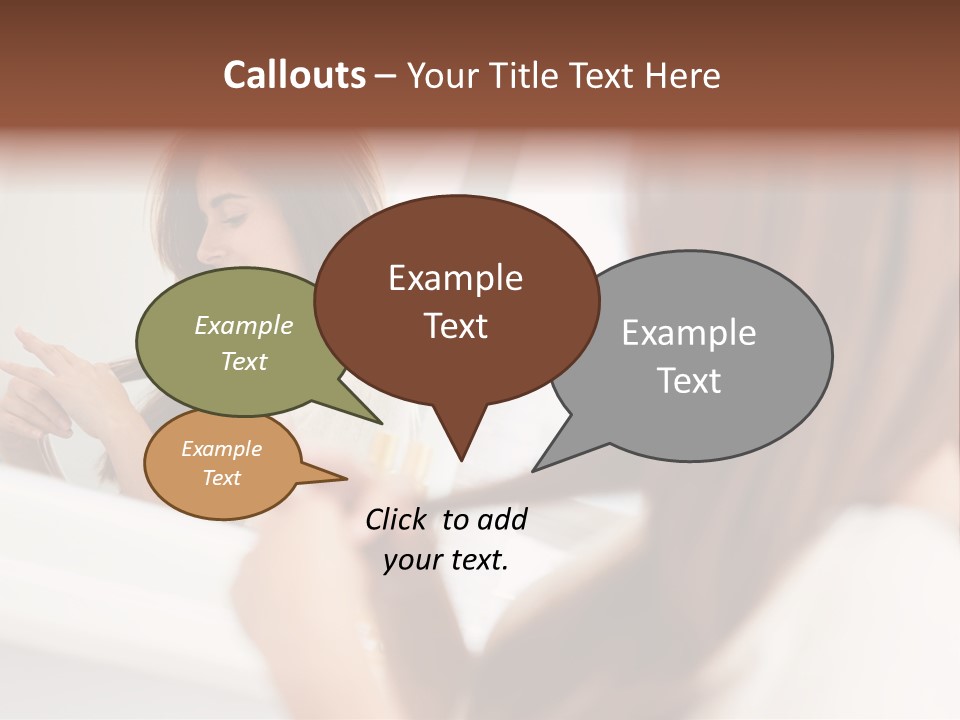 Callouts – Your Title Text Here

Example Text

Example Text

Example Text

Example Text

Click to add your text.